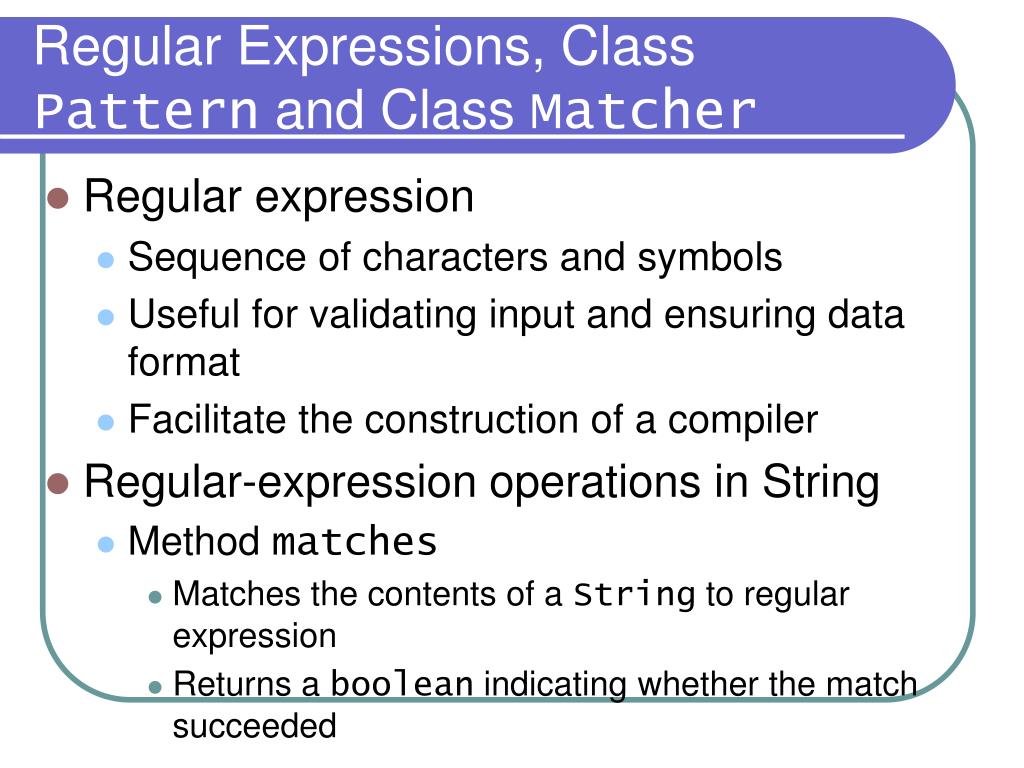 Regular Expressions, Class Pattern and Class Matcher

Regular expression
Sequence of characters and symbols
Useful for validating input and ensuring data format
Facilitate the construction of a compiler
Regular-expression operations in String
Method matches
Matches the contents of a String to regular expression
Returns a boolean indicating whether the match succeeded